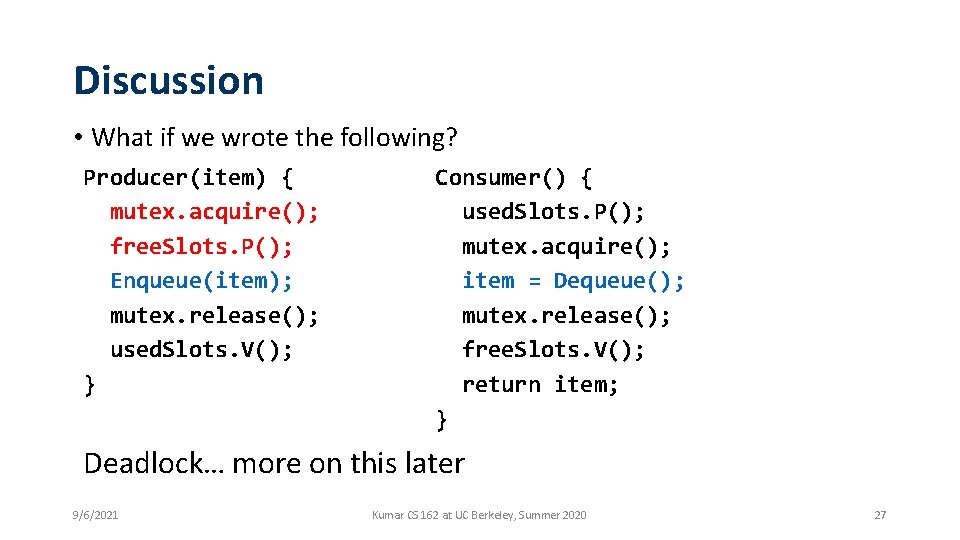 Discussion

• What if we wrote the following?

Producer(item) {
  mutex.acquire();
  freeSlots.P();
  Enqueue(item);
  mutex.release();
  usedSlots.V();
}

Consumer() {
  usedSlots.P();
  mutex.acquire();
  item = Dequeue();
  mutex.release();
  freeSlots.V();
  return item;
}

Deadlock… more on this later

9/6/2021

Kumar CS 162 at UC Berkeley, Summer 2020

27